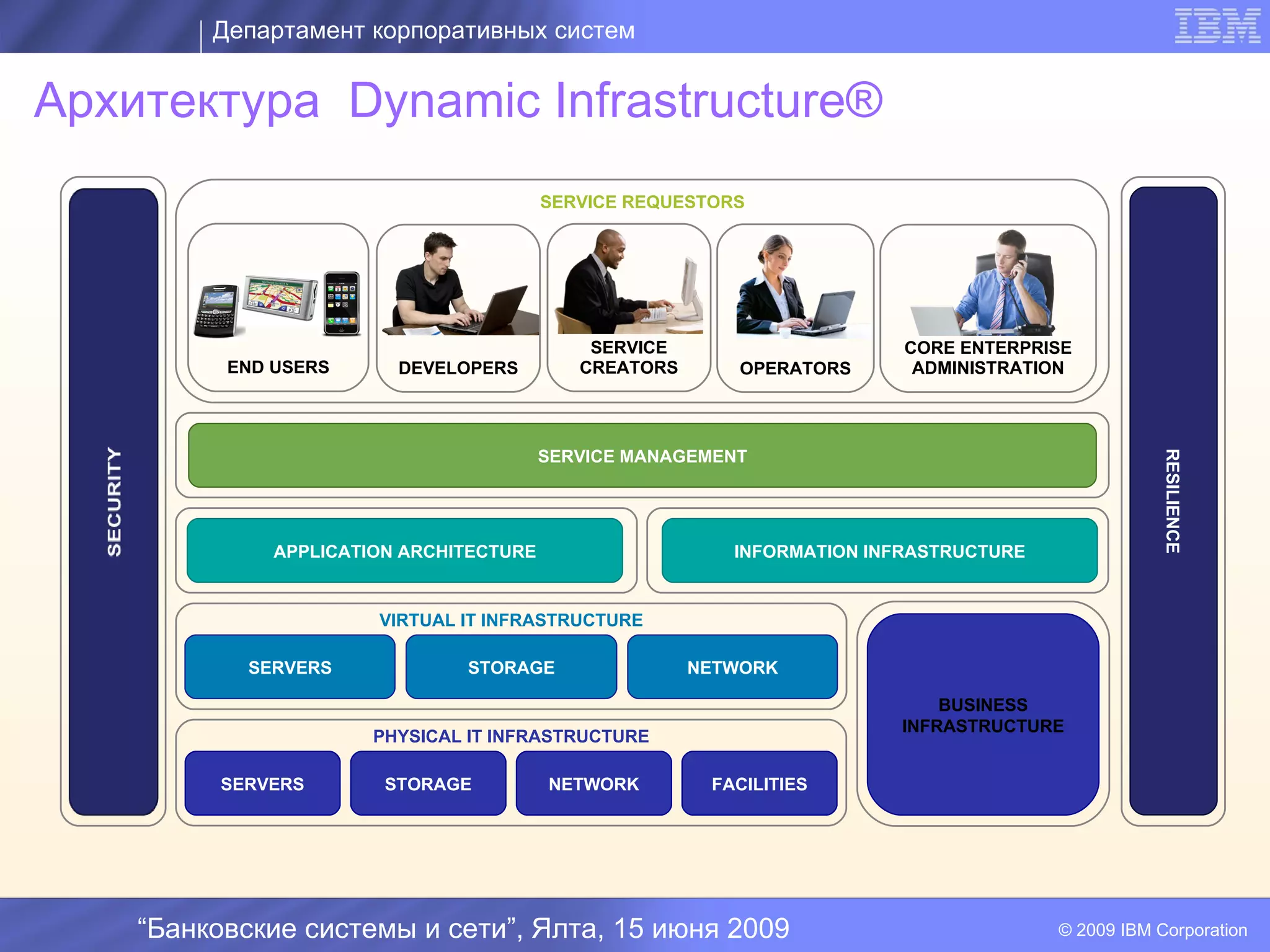 Департамент корпоративных систем

IBM

Архитектура Dynamic Infrastructure®

SECURITY

SERVICE REQUESTORS

END USERS

DEVELOPERS

SERVICE CREATORS

OPERATORS

CORE ENTERPRISE ADMINISTRATION

SERVICE MANAGEMENT

APPLICATION ARCHITECTURE

INFORMATION INFRASTRUCTURE

VIRTUAL IT INFRASTRUCTURE

SERVERS

STORAGE

NETWORK

PHYSICAL IT INFRASTRUCTURE

SERVERS

STORAGE

NETWORK

FACILITIES

BUSINESS INFRASTRUCTURE

RESILIENCE

“Банковские системы и сети”, Ялта, 15 июня 2009

© 2009 IBM Corporation